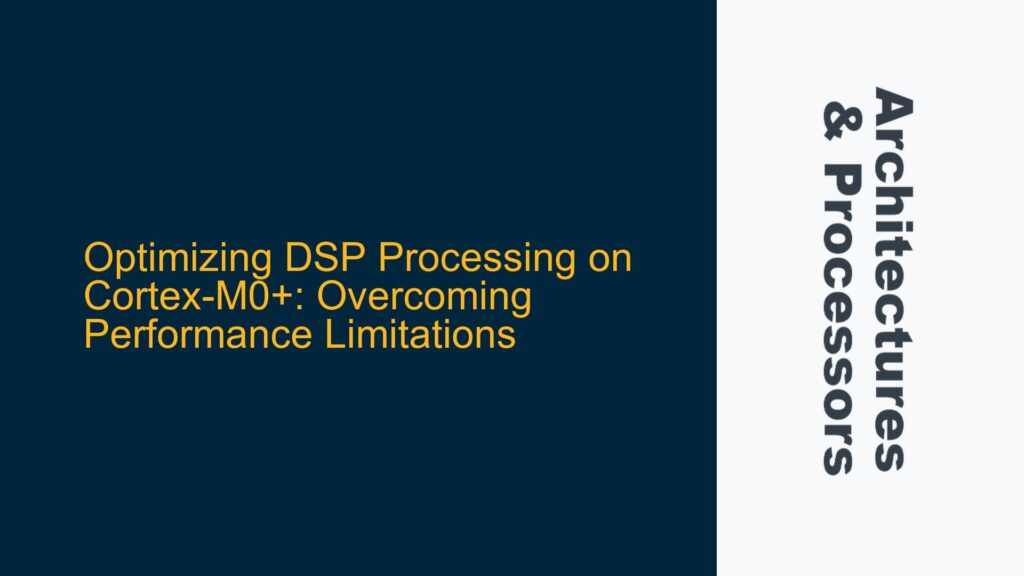 Optimizing DSP Processing on Cortex-M0+: Overcoming Performance Limitations

Architectures & Processors